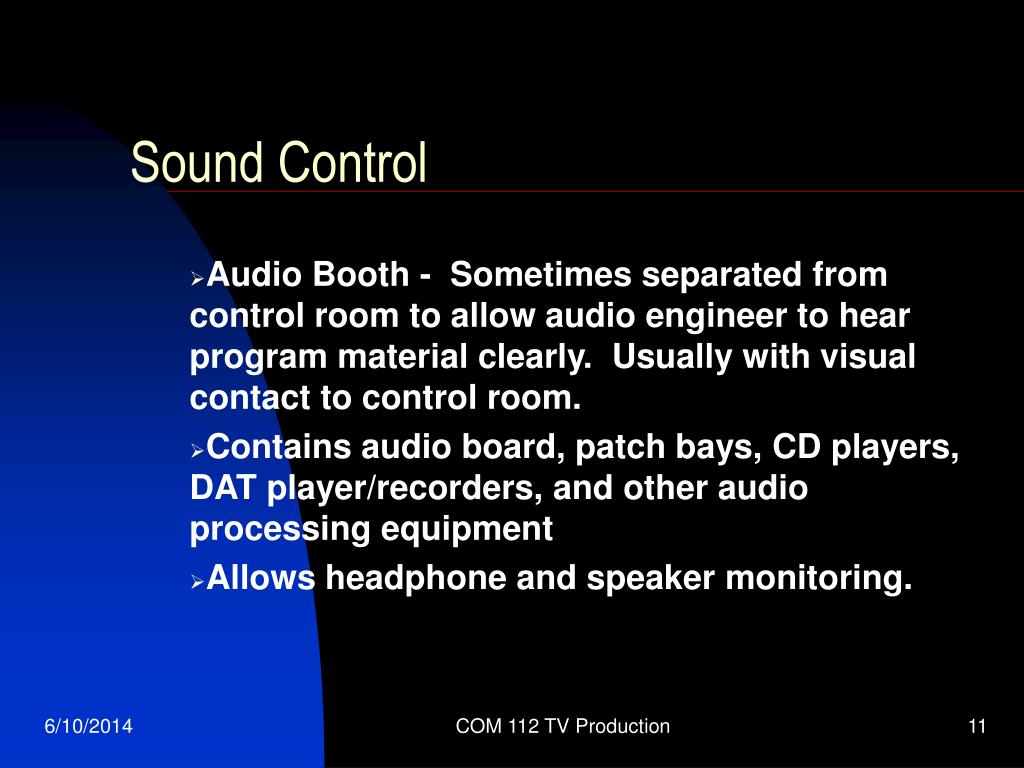 Sound Control

➢Audio Booth - Sometimes separated from control room to allow audio engineer to hear program material clearly. Usually with visual contact to control room.

➢Contains audio board, patch bays, CD players, DAT player/recorders, and other audio processing equipment

➢Allows headphone and speaker monitoring.

6/10/2014

COM 112 TV Production

11